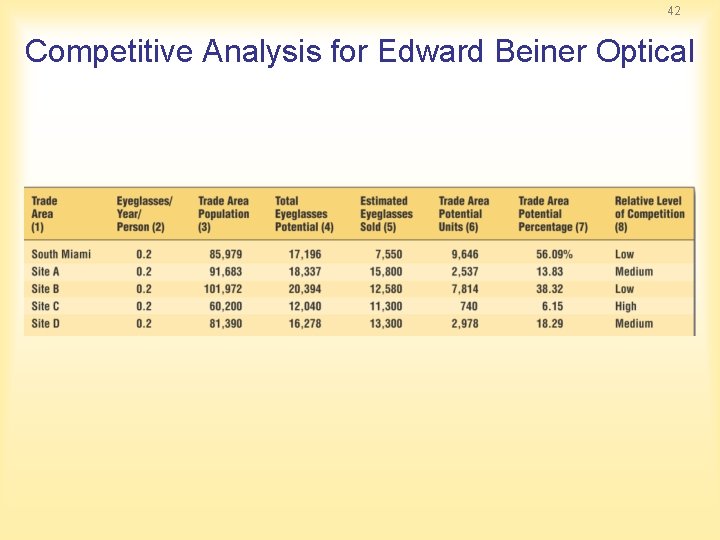 42

Competitive Analysis for Edward Beiner Optical

| Trade Area (1) | Eyeglasses/ Year/ Person (2) | Trade Area Population (3) | Total Eyeglasses Potential (4) | Estimated Eyeglasses Sold (5) | Trade Area Potential Units (6) | Trade Area Potential Percentage (7) | Relative Level of Competition (8) |
|---|---|---|---|---|---|---|---|
| South Miami | 0.2 | 85,979 | 17,196 | 7,550 | 9,646 | 56.09% | Low |
| Site A | 0.2 | 91,683 | 18,337 | 15,800 | 2,537 | 13.83 | Medium |
| Site B | 0.2 | 101,972 | 20,394 | 12,580 | 7,814 | 38.32 | Low |
| Site C | 0.2 | 60,200 | 12,040 | 11,300 | 740 | 6.15 | High |
| Site D | 0.2 | 81,390 | 16,278 | 13,300 | 2,978 | 18.29 | Medium |